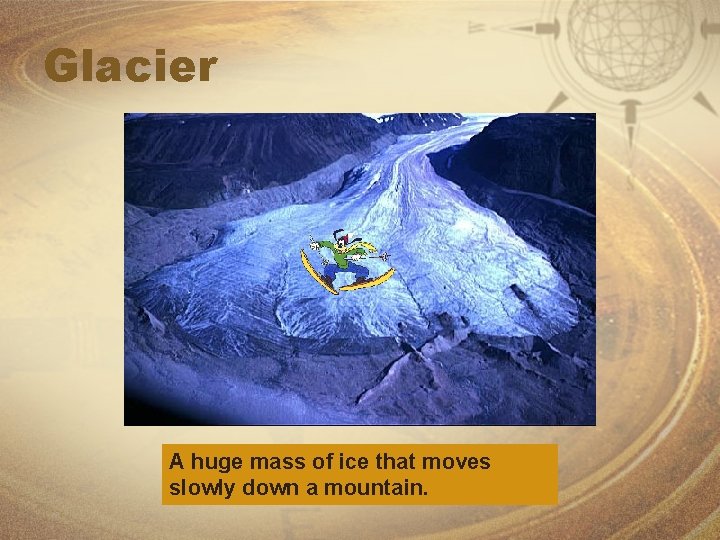 Glacier

A huge mass of ice that moves slowly down a mountain.